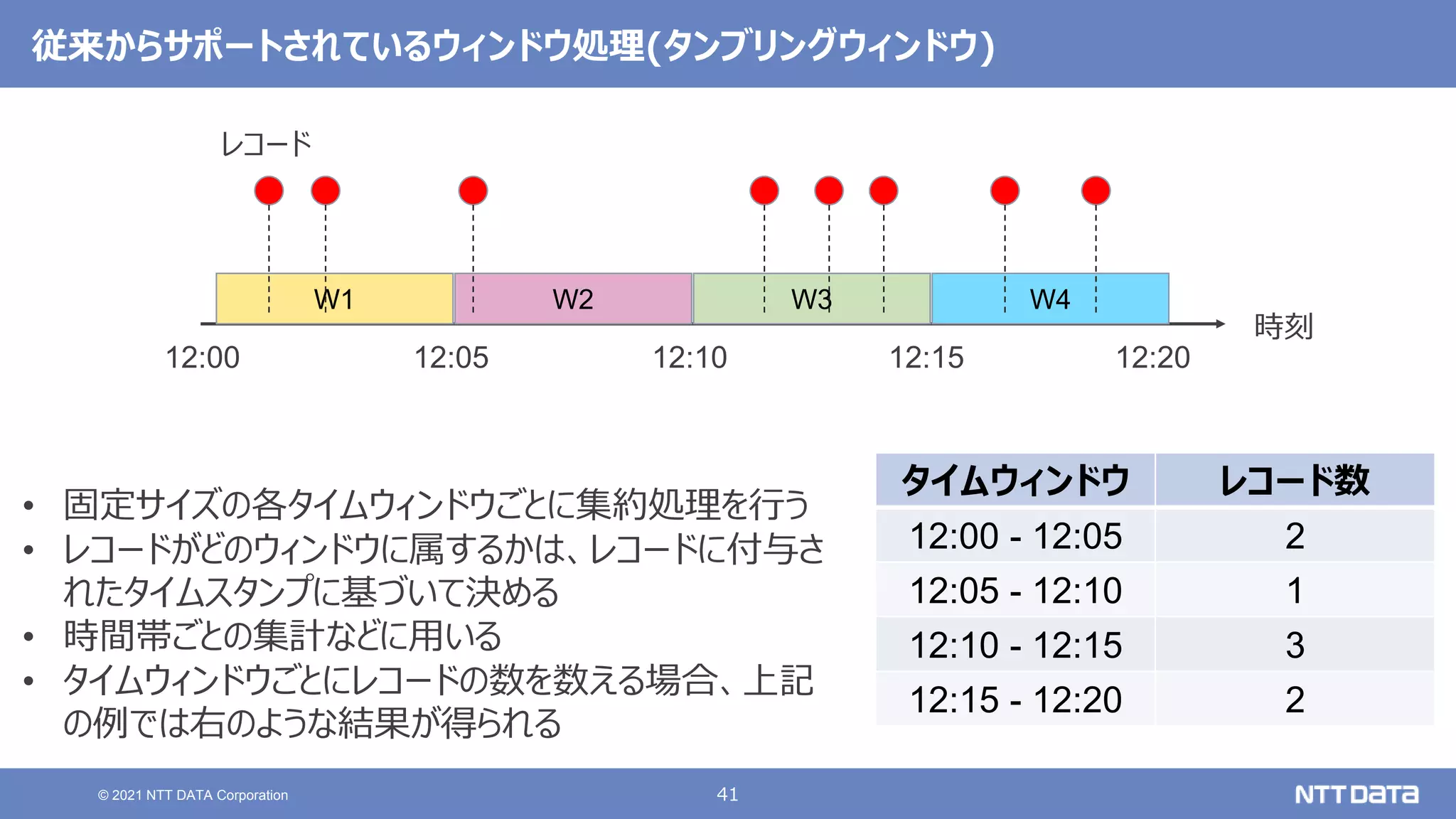 従来からサポートされているウィンドウ処理(タンブリングウィンドウ)

レコード

W1
W2
W3
W4

時刻

12:00
12:05
12:10
12:15
12:20

• 固定サイズの各タイムウィンドウごとに集約処理を行う
• レコードがどのウィンドウに属するかは、レコードに付与されたタイムスタンプに基づいて決める
• 時間帯ごとの集計などに用いる
• タイムウィンドウごとにレコードの数を数える場合、上記の例では右のような結果が得られる

| タイムウィンドウ | レコード数 |
|---|---|
| 12:00 - 12:05 | 2 |
| 12:05 - 12:10 | 1 |
| 12:10 - 12:15 | 3 |
| 12:15 - 12:20 | 2 |

© 2021 NTT DATA Corporation
41
NTT DATA